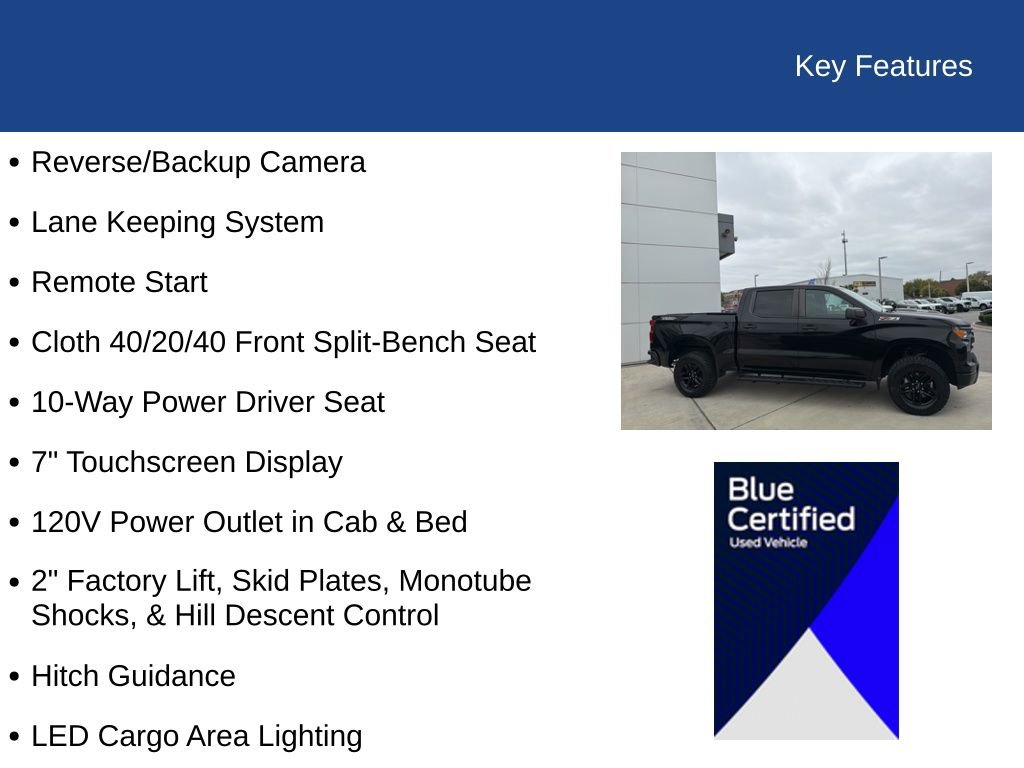 Key Features

• Reverse/Backup Camera
• Lane Keeping System
• Remote Start
• Cloth 40/20/40 Front Split-Bench Seat
• 10-Way Power Driver Seat
• 7" Touchscreen Display
• 120V Power Outlet in Cab & Bed
• 2" Factory Lift, Skid Plates, Monotube Shocks, & Hill Descent Control
• Hitch Guidance
• LED Cargo Area Lighting

Blue Certified
Used Vehicle